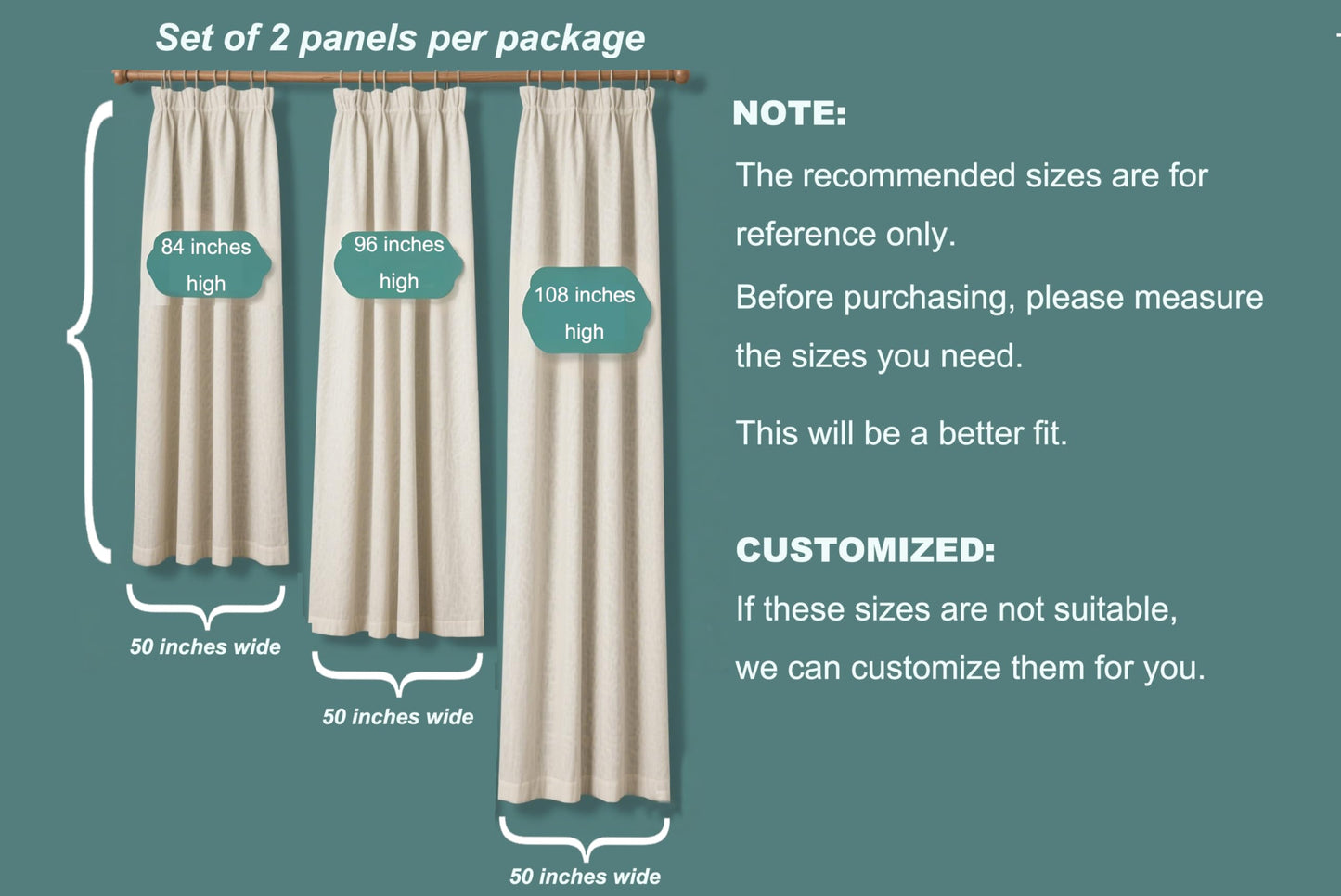 Set of 2 panels per package

84 inches high

96 inches high

108 inches high

50 inches wide

50 inches wide

50 inches wide

NOTE:

The recommended sizes are for reference only.

Before purchasing, please measure the sizes you need.

This will be a better fit.

CUSTOMIZED:

If these sizes are not suitable, we can customize them for you.